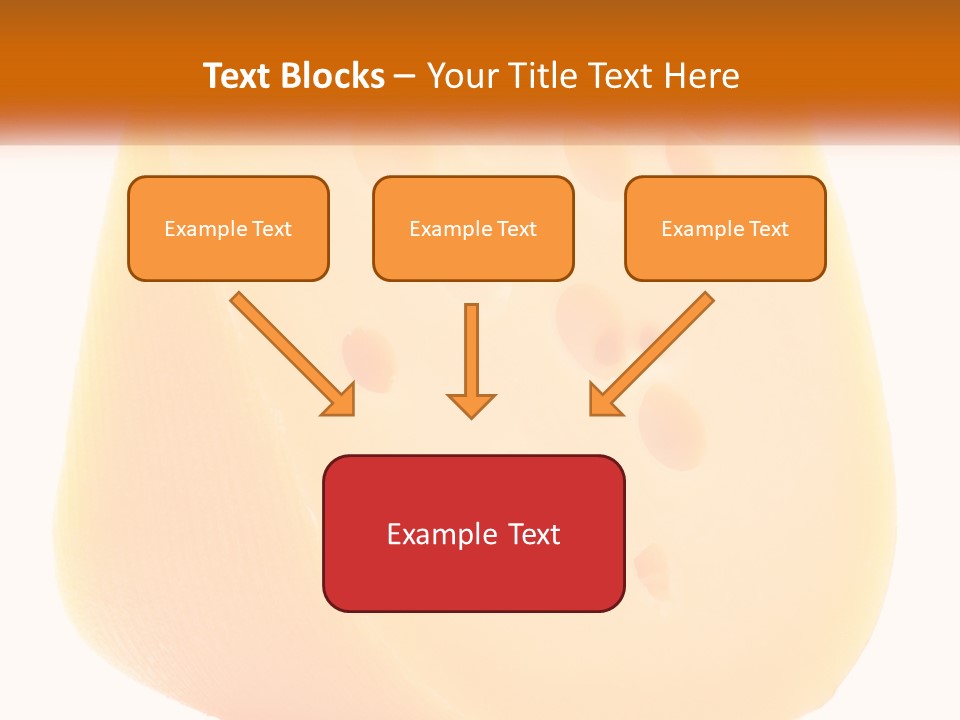 Text Blocks – Your Title Text Here

Example Text

Example Text

Example Text

Example Text